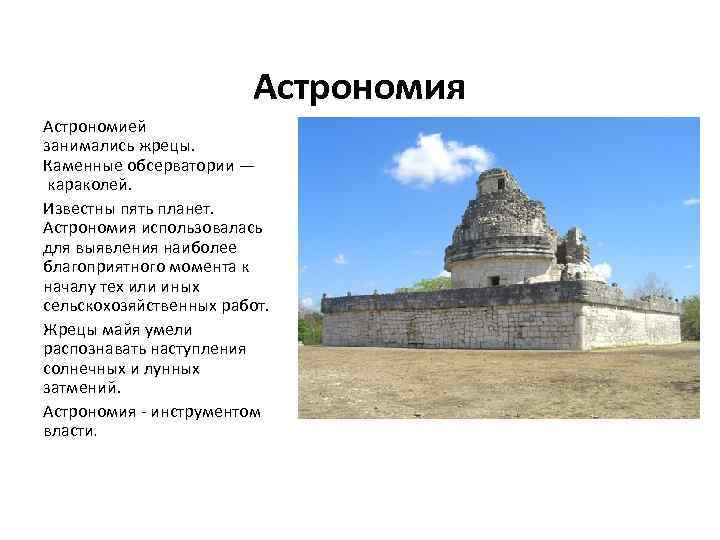 Астрономия

Астрономией занимались жрецы. Каменные обсерватории — караколей.

Известны пять планет. Астрономия использовалась для выявления наиболее благоприятного момента к началу тех или иных сельскохозяйственных работ.

Жрецы майя умели распознавать наступления солнечных и лунных затмений.

Астрономия - инструментом власти.